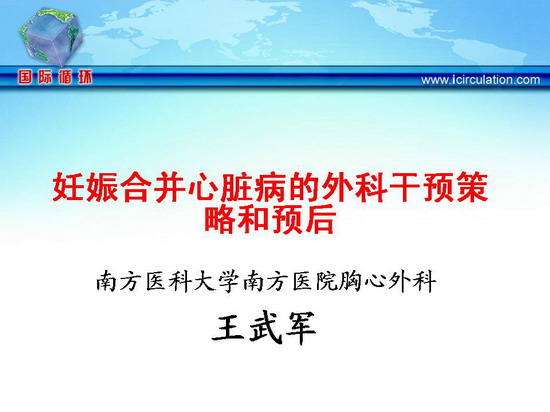 国际循环

www.icirculation.com

妊娠合并心脏病的外科干预策略和预后

南方医科大学南方医院胸心外科

王武军